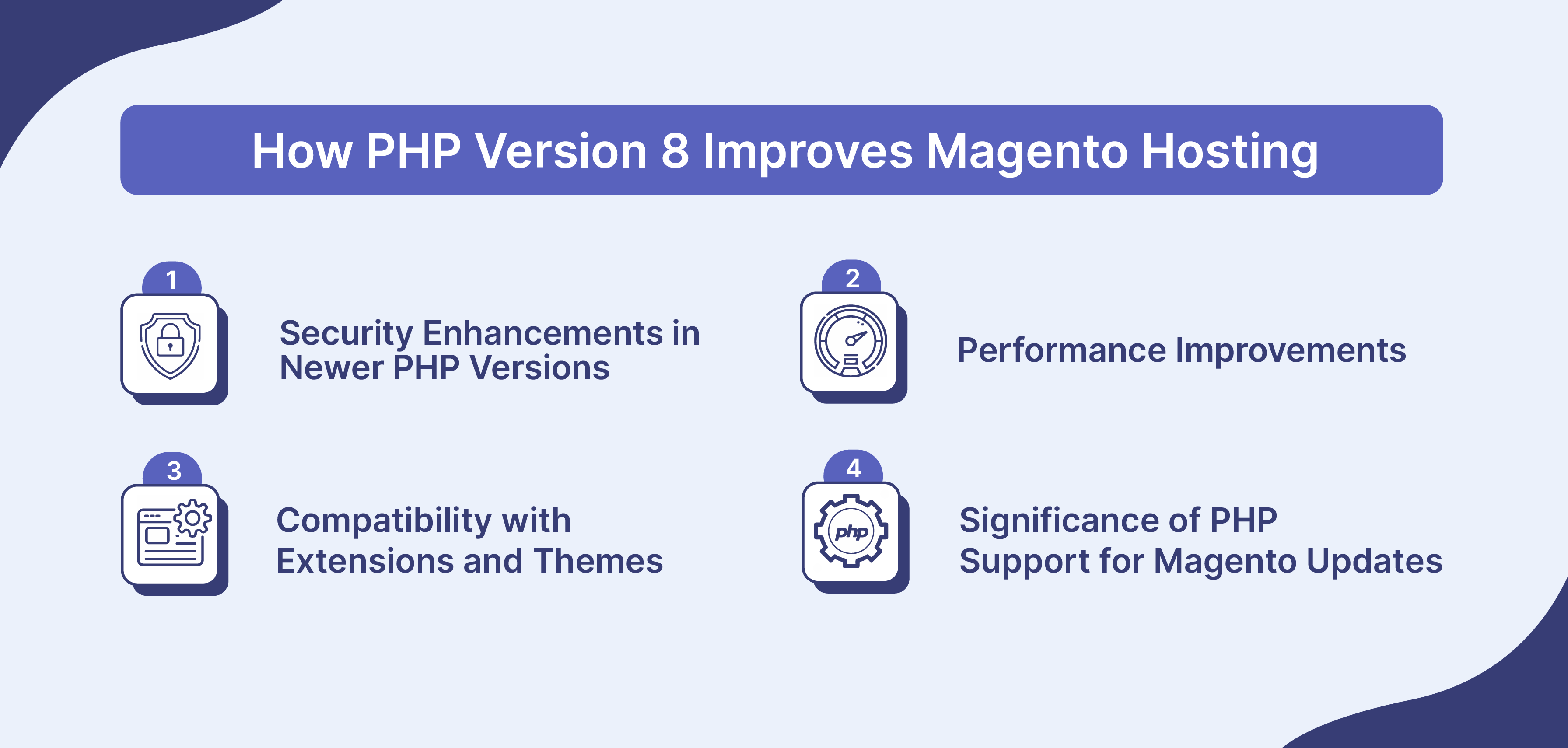 How PHP Version 8 Improves Magento Hosting

1

Security Enhancements in Newer PHP Versions

2

Performance Improvements

3

Compatibility with Extensions and Themes

4

php

Significance of PHP Support for Magento Updates